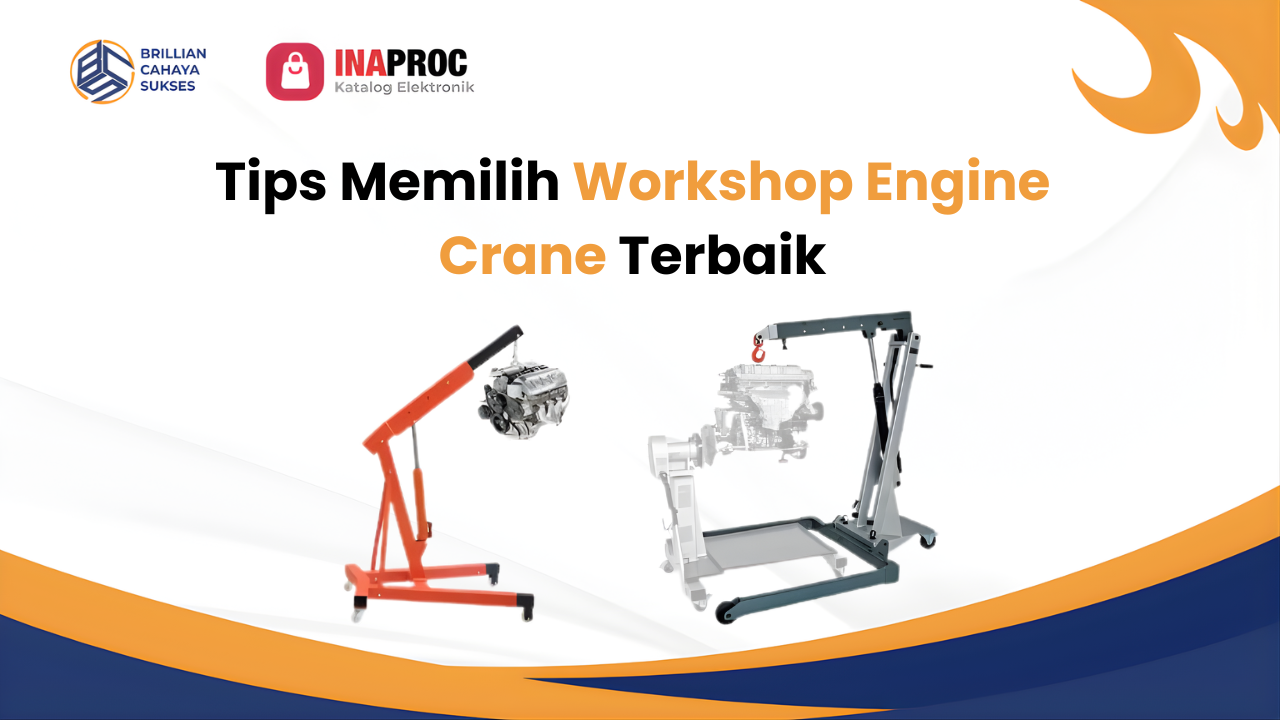 BRILLIAN CAHAYA SUKSES

INAPROC
Katalog Elektronik

Tips Memilih Workshop Engine Crane Terbaik